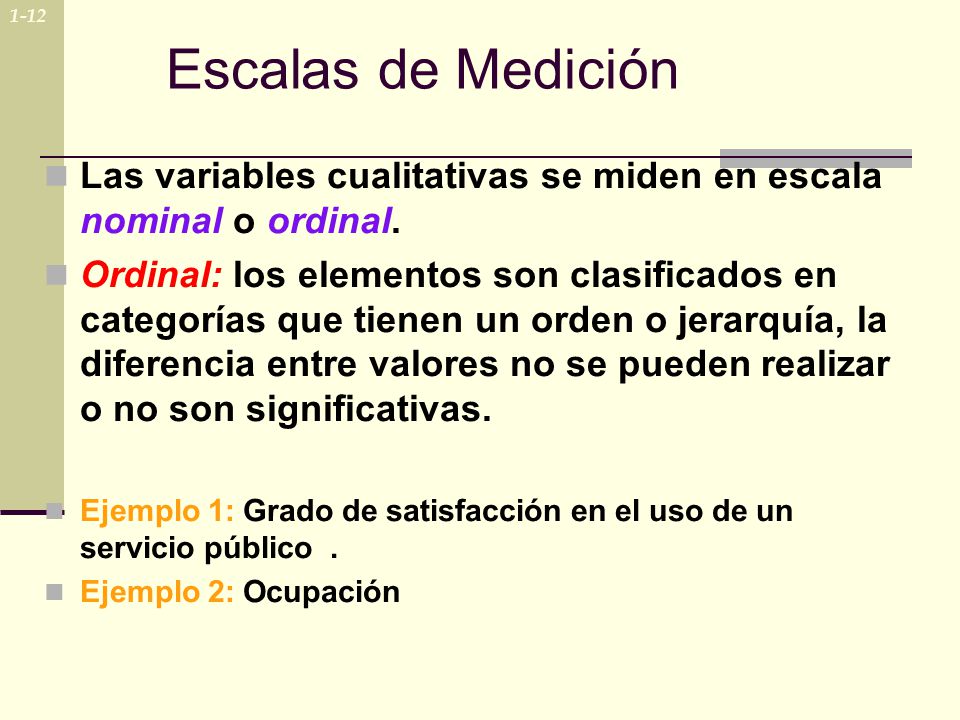 1-12

Escalas de Medición

Las variables cualitativas se miden en escala nominal o ordinal.

Ordinal: los elementos son clasificados en categorías que tienen un orden o jerarquía, la diferencia entre valores no se pueden realizar o no son significativas.

Ejemplo 1: Grado de satisfacción en el uso de un servicio público .

Ejemplo 2: Ocupación